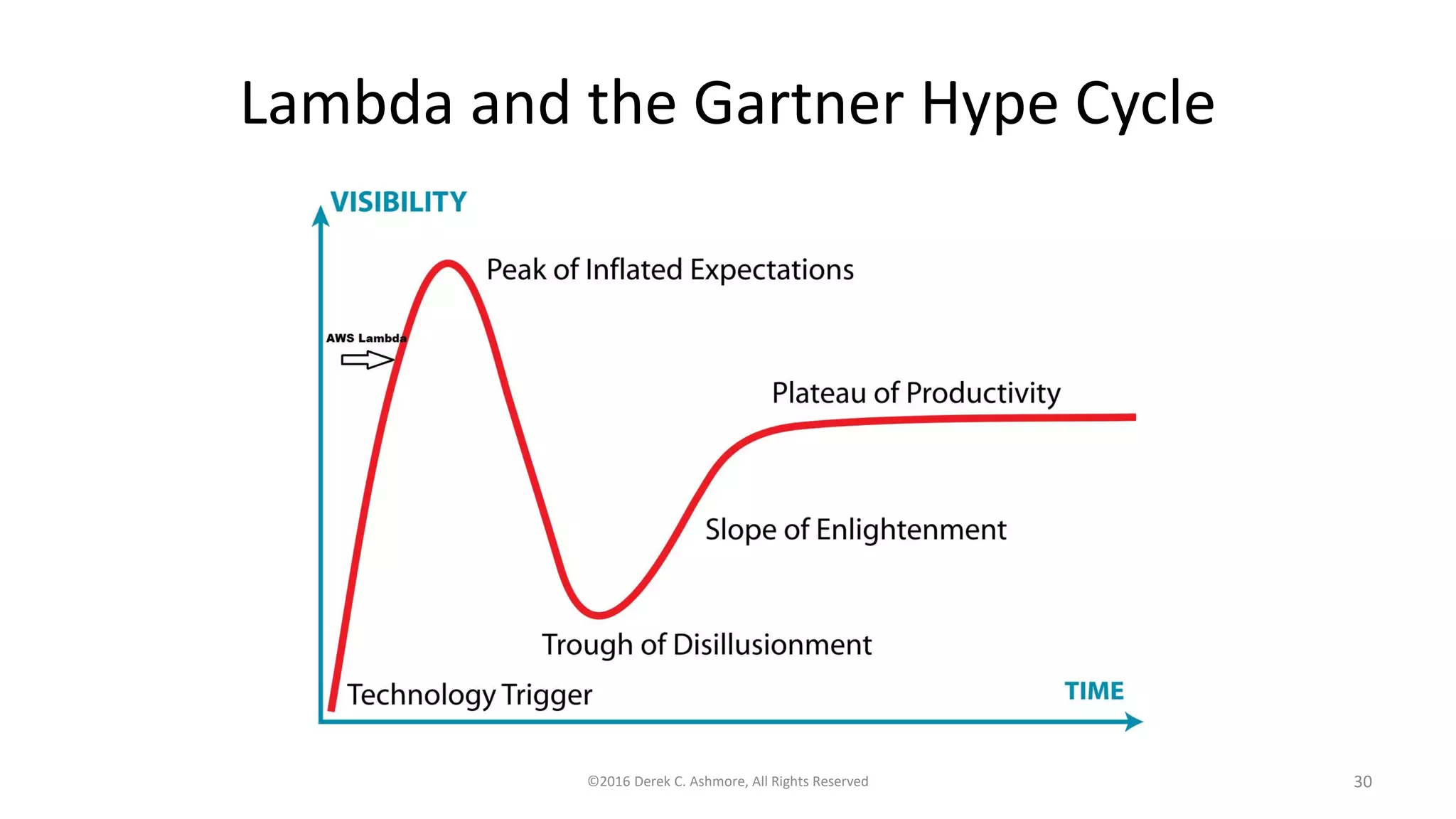 Lambda and the Gartner Hype Cycle

VISIBILITY

Peak of Inflated Expectations

AWS Lambda

Plateau of Productivity

Slope of Enlightenment

Trough of Disillusionment

Technology Trigger

TIME

©2016 Derek C. Ashmore, All Rights Reserved

30